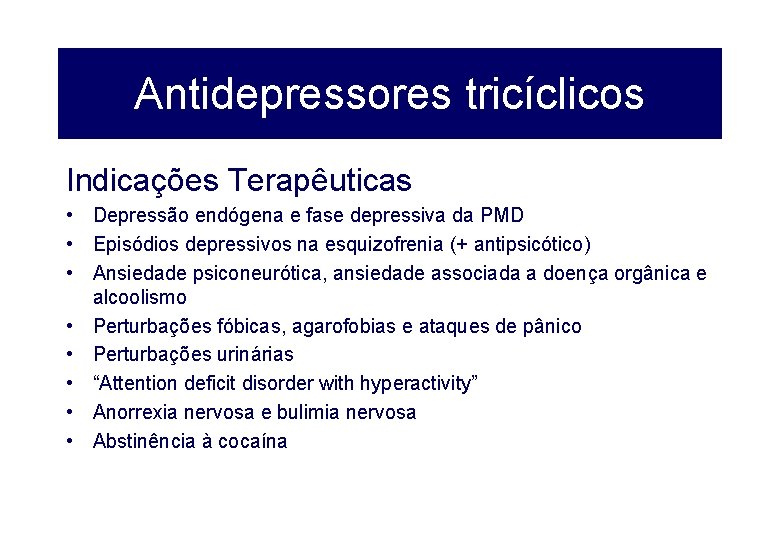 Antidepressores tricíclicos

Indicações Terapêuticas

• Depressão endógena e fase depressiva da PMD
• Episódios depressivos na esquizofrenia (+ antipsicótico)
• Ansiedade psiconeurótica, ansiedade associada a doença orgânica e alcoolismo
• Perturbações fóbicas, agarofobias e ataques de pânico
• Perturbações urinárias
• “Attention deficit disorder with hyperactivity”
• Anorrexia nervosa e bulimia nervosa
• Abstinência à cocaína